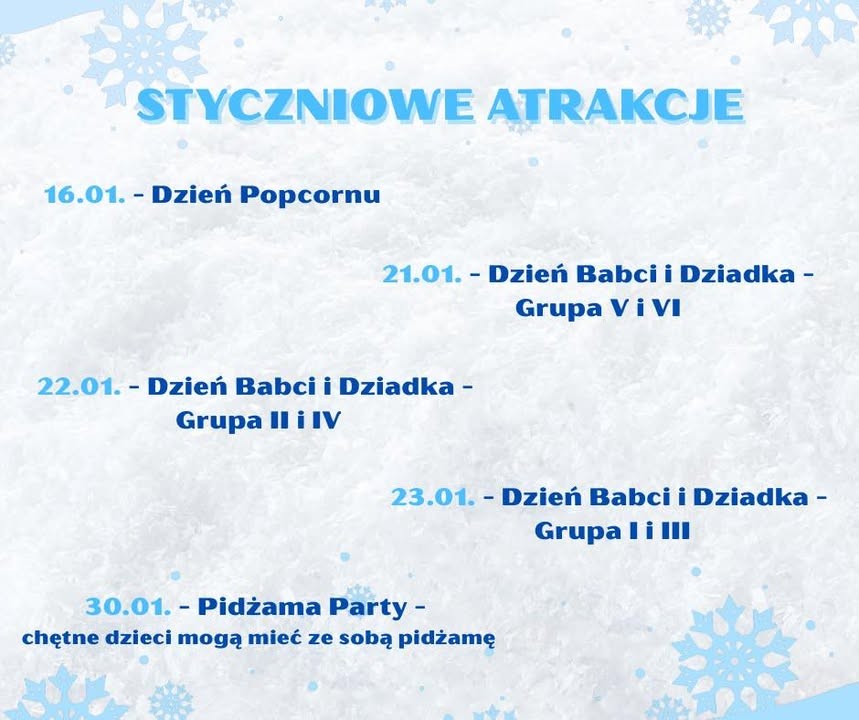 STYCZNIOWE ATRAKCJE

16.01. - Dzień Popcornu

21.01. - Dzień Babci i Dziadka - Grupa V i VI

22.01. - Dzień Babci i Dziadka - Grupa II i IV

23.01. - Dzień Babci i Dziadka - Grupa I i III

30.01. - Pidżama Party - chętne dzieci mogą mieć ze sobą pidżamę